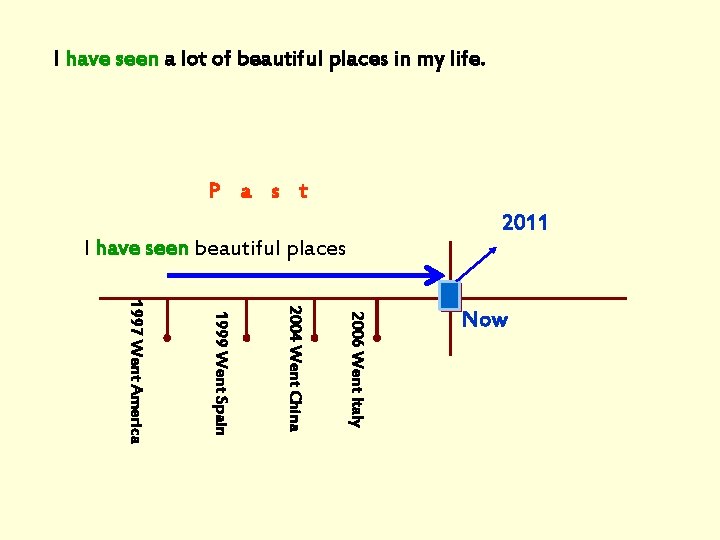 I have seen a lot of beautiful places in my life.

P a s t

2011

I have seen beautiful places

Now

1997 Went America

1999 Went Spain

2004 Went China

2006 Went Italy